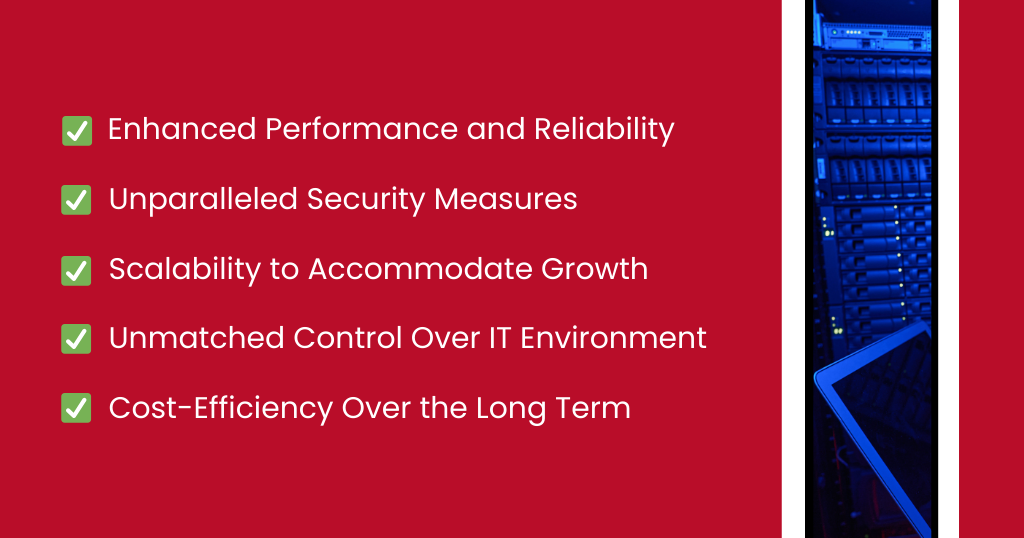 ✅ Enhanced Performance and Reliability

✅ Unparalleled Security Measures

✅ Scalability to Accommodate Growth

✅ Unmatched Control Over IT Environment

✅ Cost-Efficiency Over the Long Term